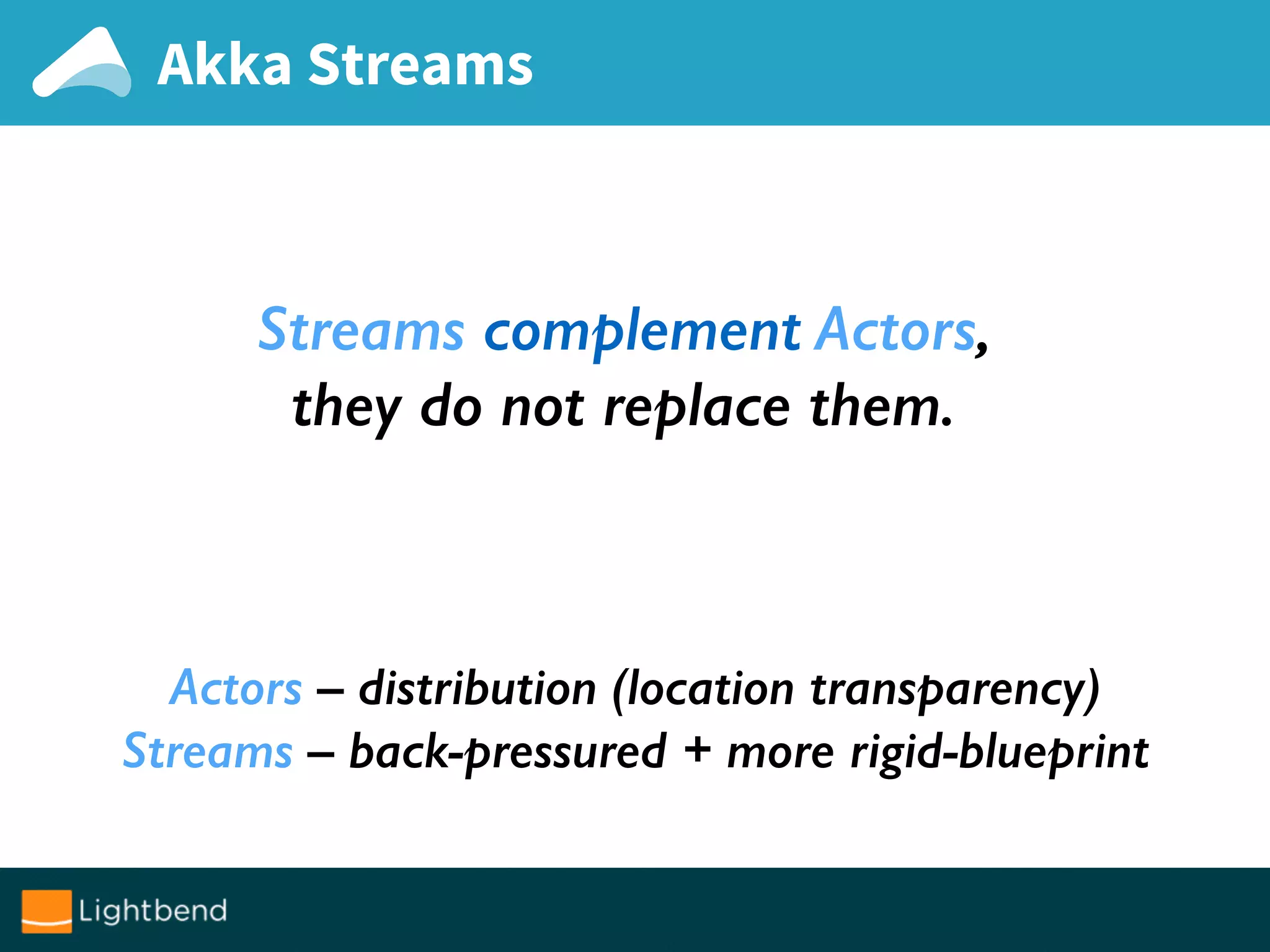 Akka Streams

Streams complement Actors, they do not replace them.

Actors – distribution (location transparency)
Streams – back-pressured + more rigid-blueprint

Lightbend